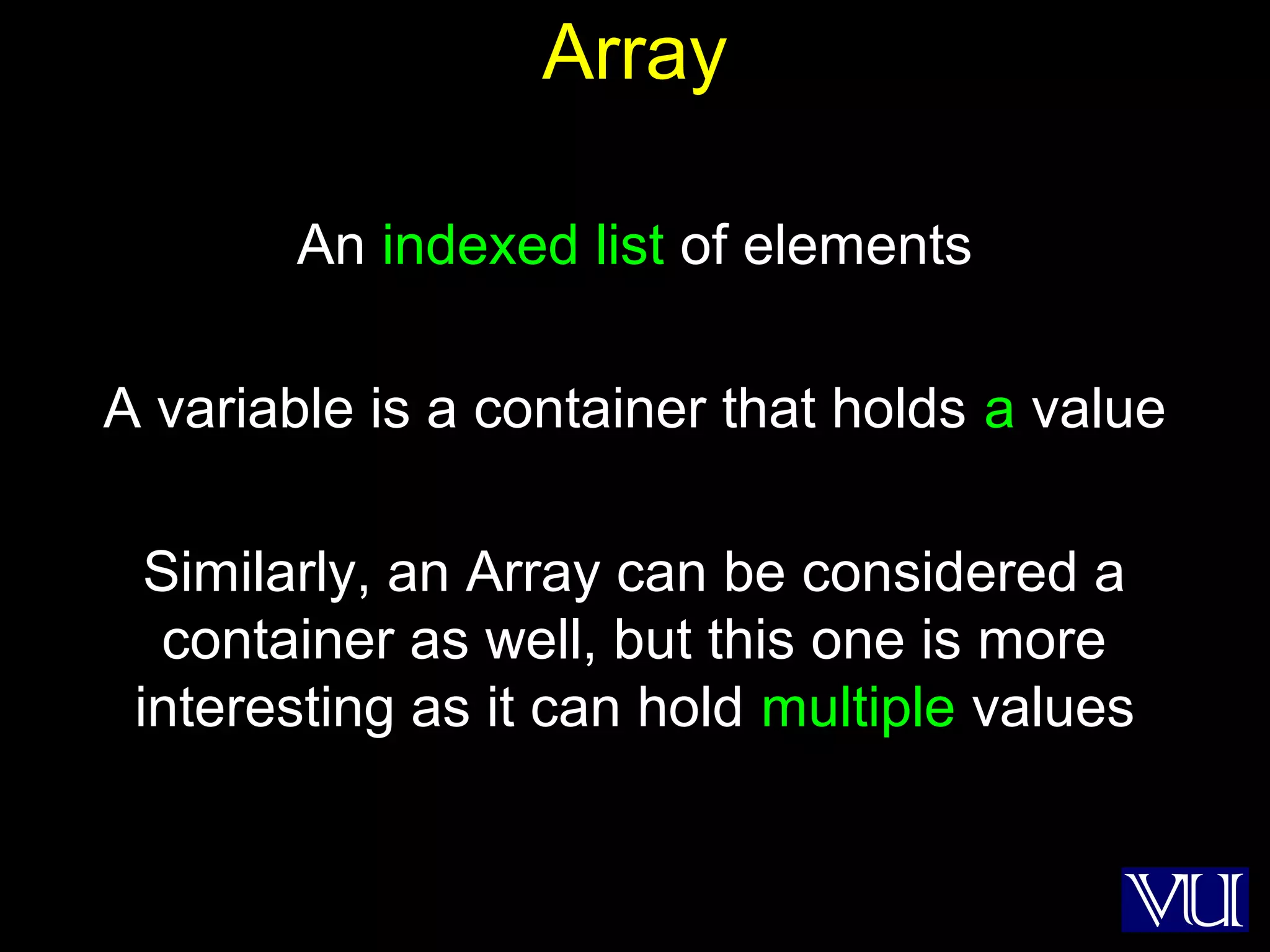 Array

An indexed list of elements

A variable is a container that holds a value

Similarly, an Array can be considered a container as well, but this one is more interesting as it can hold multiple values

VU